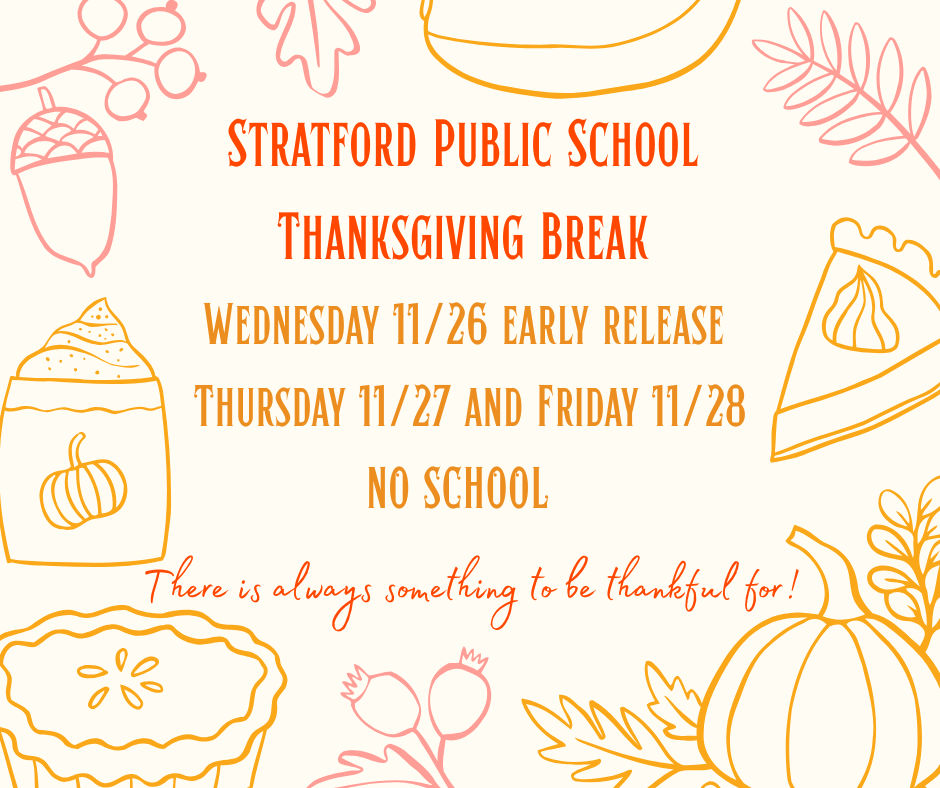 Stratford Public School

Thanksgiving Break

Wednesday 11/26 early release

Thursday 11/27 and Friday 11/28

no school

There is always something to be thankful for!